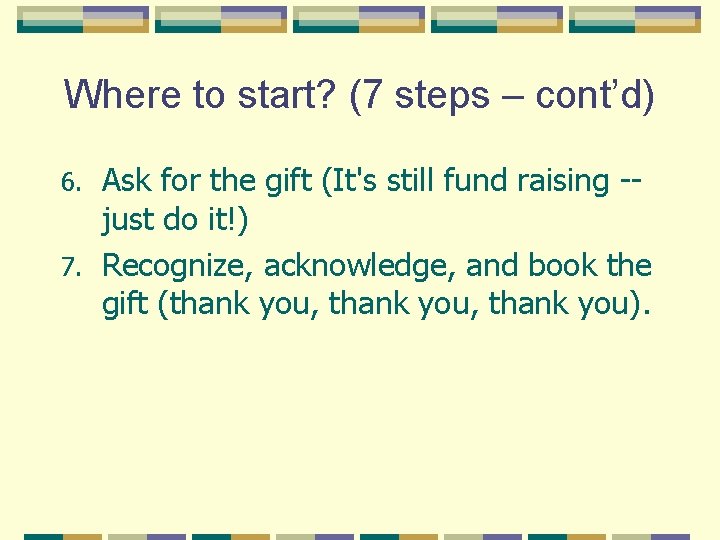 Where to start? (7 steps – cont'd)

6. Ask for the gift (It's still fund raising -- just do it!)
7. Recognize, acknowledge, and book the gift (thank you, thank you, thank you).